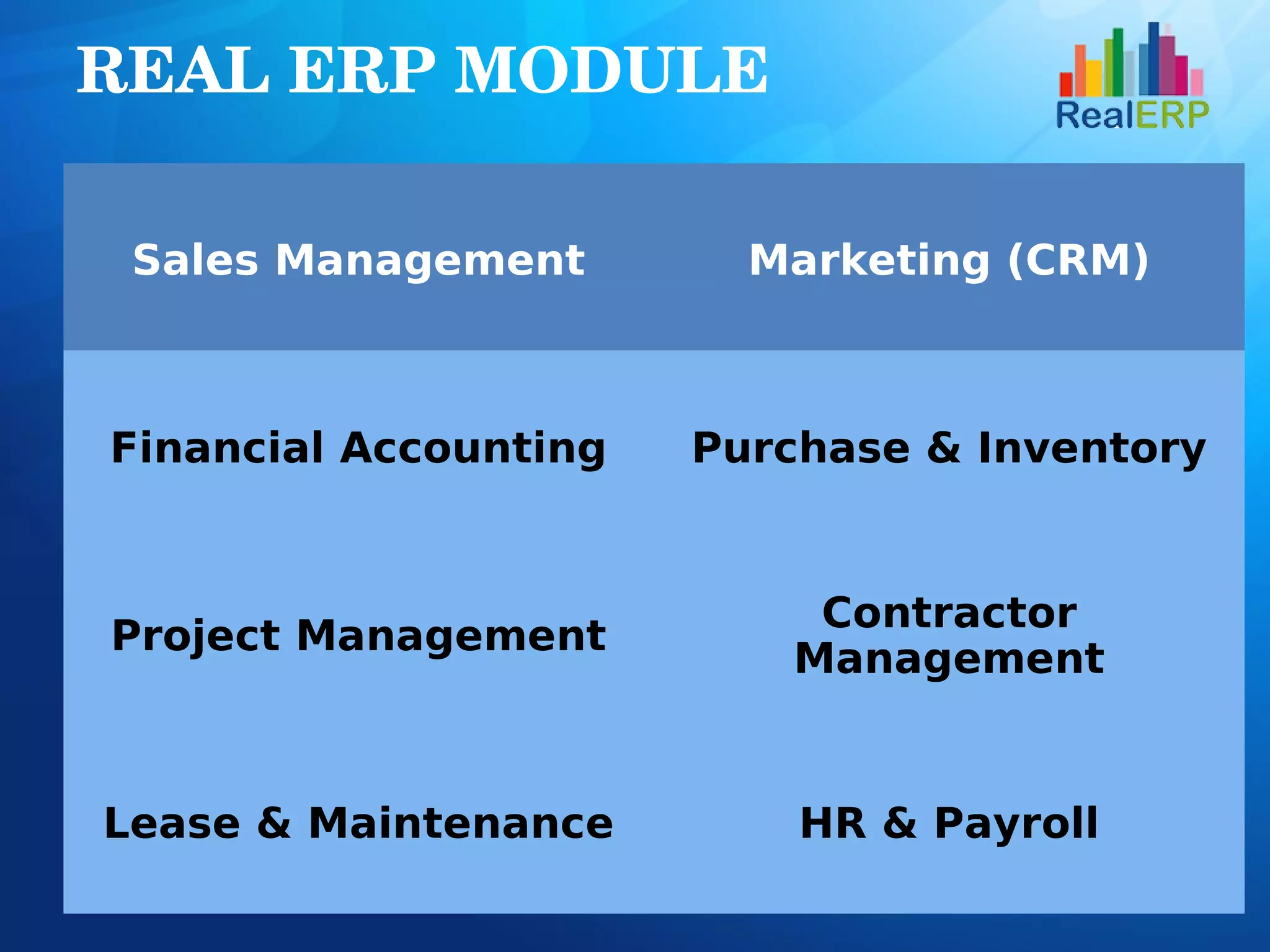 REAL ERP MODULE

RealERP

| Sales Management | Marketing (CRM) |
|---|---|
| Financial Accounting | Purchase & Inventory |
| Project Management | Contractor Management |
| Lease & Maintenance | HR & Payroll |